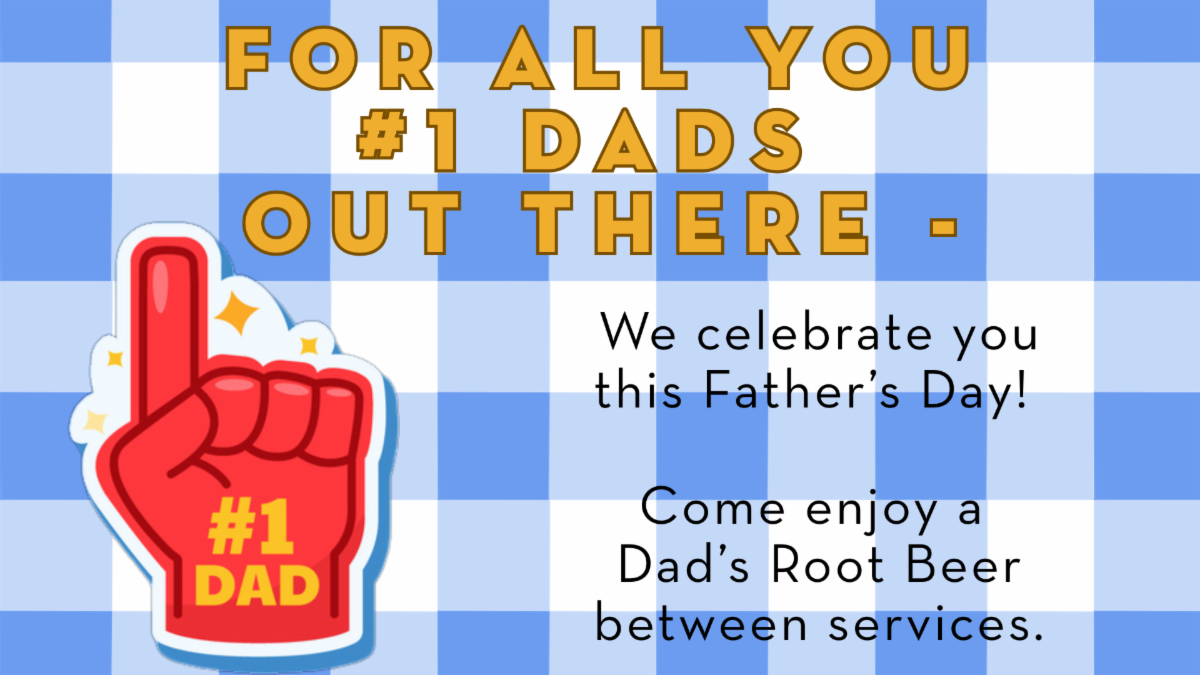 FOR ALL YOU #1 DADS OUT THERE -

#1 DAD

We celebrate you this Father's Day!

Come enjoy a Dad's Root Beer between services.